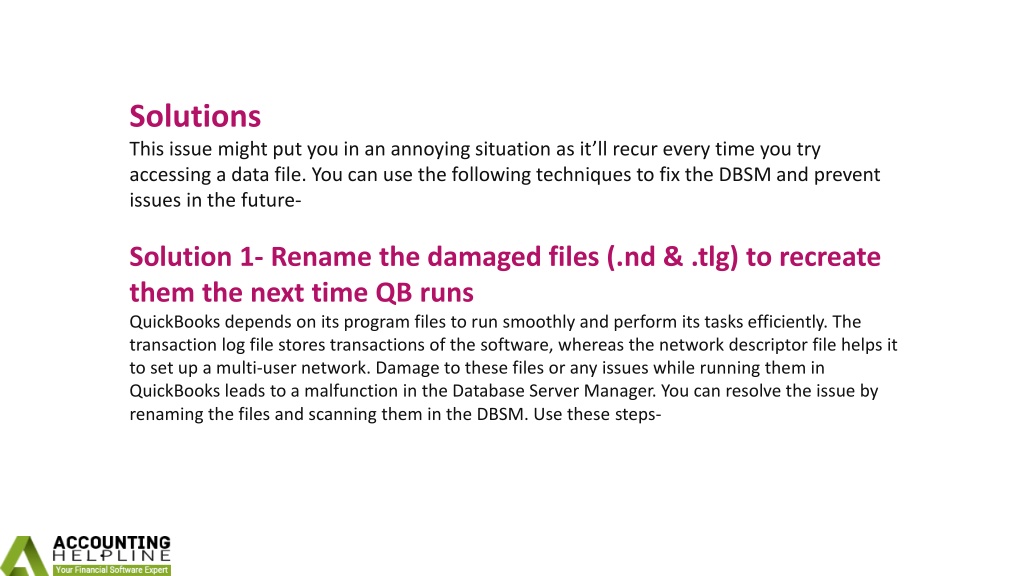 Solutions
This issue might put you in an annoying situation as it'll recur every time you try accessing a data file. You can use the following techniques to fix the DBSM and prevent issues in the future-

Solution 1- Rename the damaged files (.nd & .tlg) to recreate them the next time QB runs
QuickBooks depends on its program files to run smoothly and perform its tasks efficiently. The transaction log file stores transactions of the software, whereas the network descriptor file helps it to set up a multi-user network. Damage to these files or any issues while running them in QuickBooks leads to a malfunction in the Database Server Manager. You can resolve the issue by renaming the files and scanning them in the DBSM. Use these steps-

ACCOUNTING
HELPLINE
Your Financial Software Expert